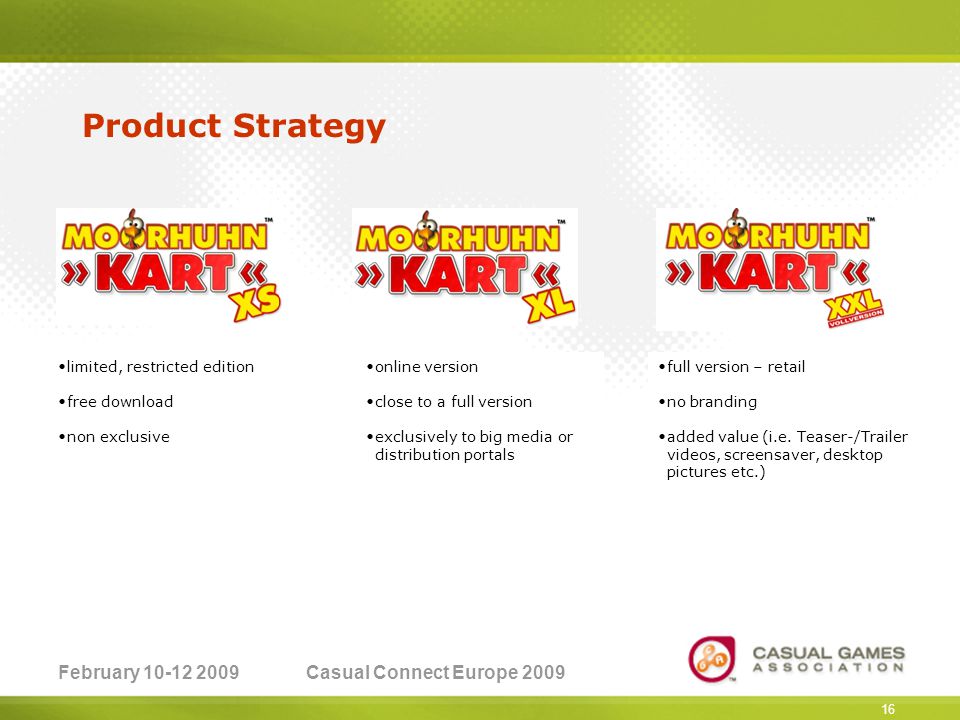 Product Strategy

MOORHUHN™ »KART« XS

•limited, restricted edition

•free download

•non exclusive

MOORHUHN™ »KART« XL

•online version

•close to a full version

•exclusively to big media or distribution portals

MOORHUHN™ »KART« XXL VOLLVERSION

•full version – retail

•no branding

•added value (i.e. Teaser-/Trailer videos, screensaver, desktop pictures etc.)

February 10-12 2009 Casual Connect Europe 2009

CASUAL GAMES ASSOCIATION

16